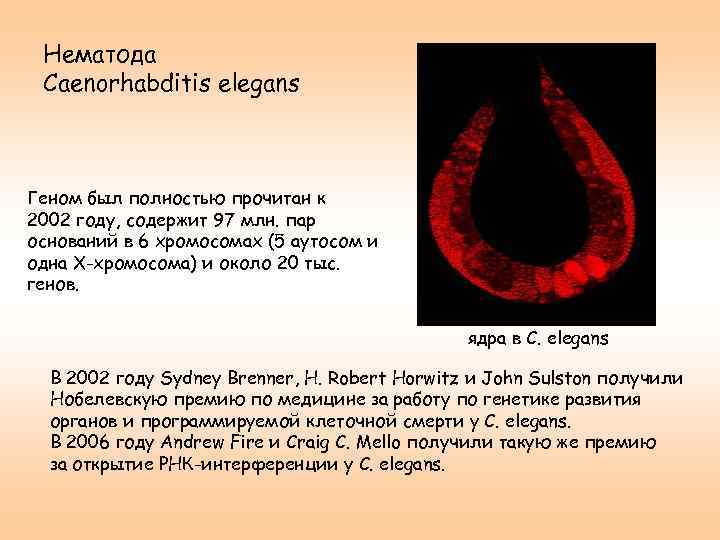 Нематода
Caenorhabditis elegans

Геном был полностью прочитан к 2002 году, содержит 97 млн. пар оснований в 6 хромосомах (5 аутосом и одна Х-хромосома) и около 20 тыс. генов.

ядра в C. elegans

В 2002 году Sydney Brenner, H. Robert Horwitz и John Sulston получили Нобелевскую премию по медицине за работу по генетике развития органов и программируемой клеточной смерти у C. elegans.
В 2006 году Andrew Fire и Craig C. Mello получили такую же премию за открытие РНК-интерференции у C. elegans.